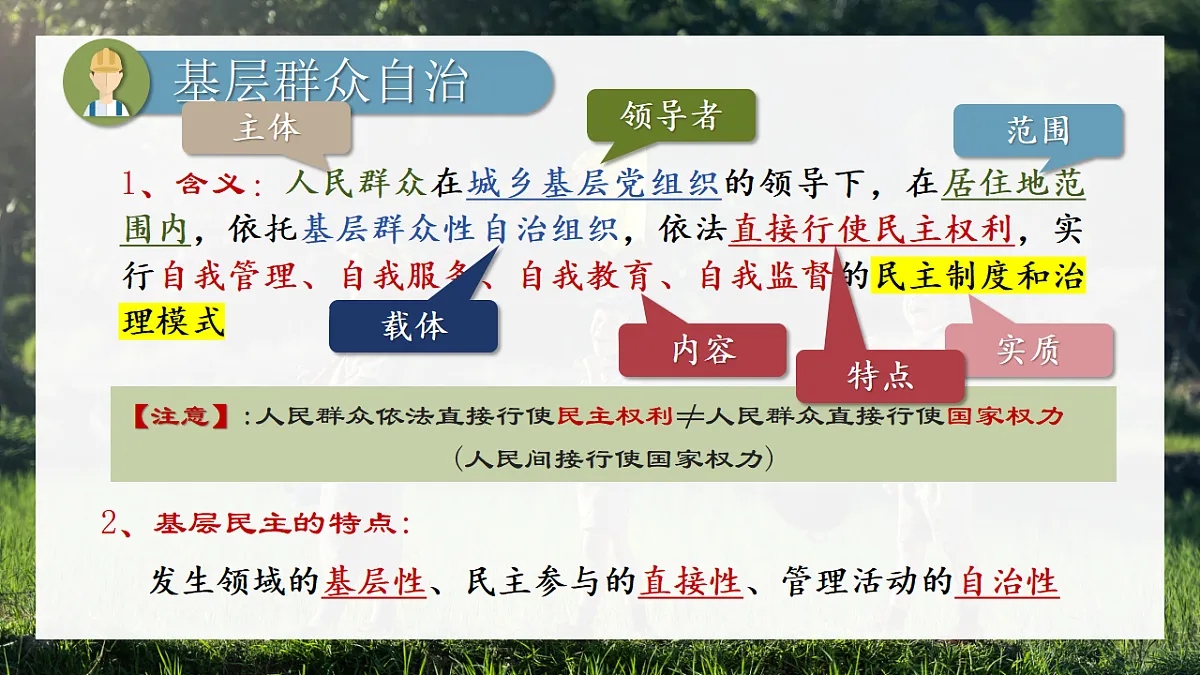 基层群众自治

主体

领导者

范围

1、含义：人民群众在城乡基层党组织的领导下，在居住地范围内，依托基层群众性自治组织，依法直接行使民主权利，实行自我管理、自我服务、自我教育、自我监督的民主制度和治理模式

载体

内容

特点

实质

【注意】：人民群众依法直接行使民主权利≠人民群众直接行使国家权力

（人民间接行使国家权力）

2、基层民主的特点：

发生领域的基层性、民主参与的直接性、管理活动的自治性